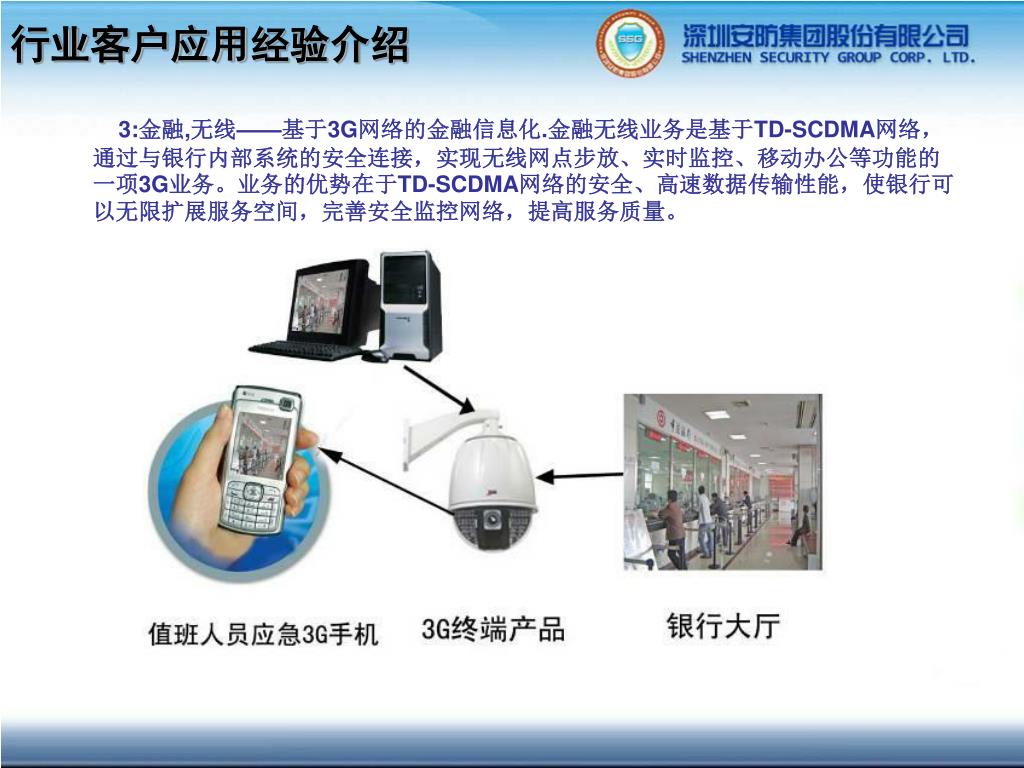 行业客户应用经验介绍

SSG

深圳安防集团股份有限公司
SHENZHEN SECURITY GROUP CORP. LTD.

3:金融,无线——基于3G网络的金融信息化.金融无线业务是基于TD-SCDMA网络，通过与银行内部系统的安全连接，实现无线网点步放、实时监控、移动办公等功能的一项3G业务。业务的优势在于TD-SCDMA网络的安全、高速数据传输性能，使银行可以无限扩展服务空间，完善安全监控网络，提高服务质量。

值班人员应急3G手机

3G终端产品

银行大厅